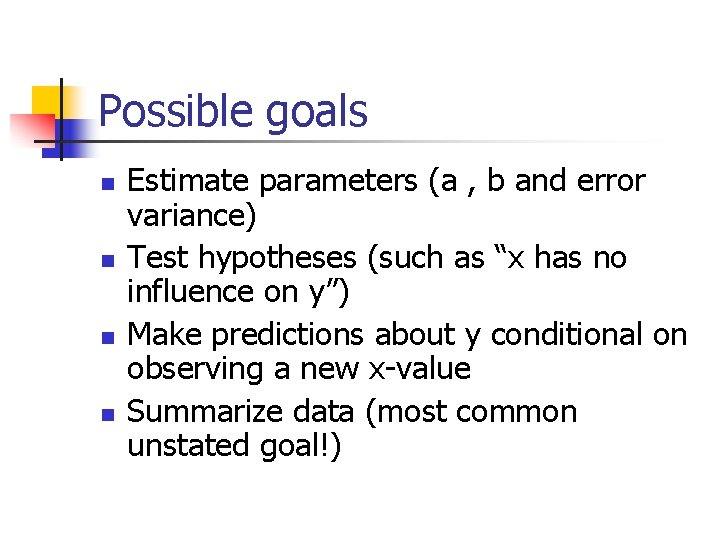 Possible goals

- Estimate parameters (a , b and error variance)
- Test hypotheses (such as “x has no influence on y”)
- Make predictions about y conditional on observing a new x-value
- Summarize data (most common unstated goal!)